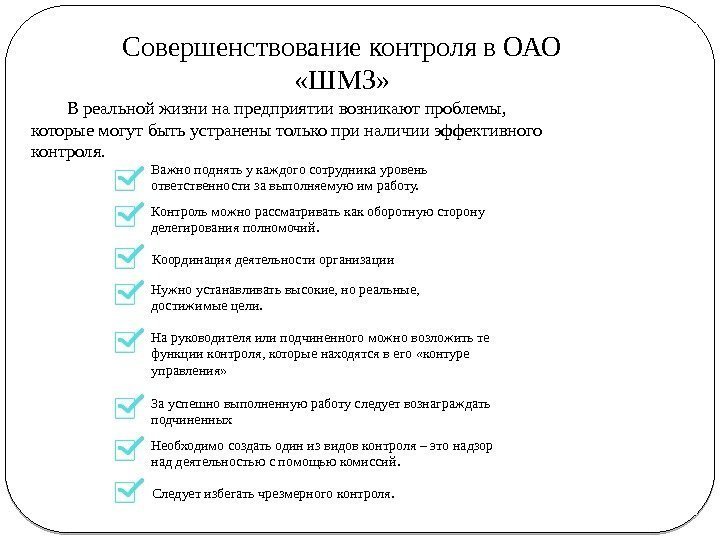 Совершенствование контроля в ОАО «ШМЗ»

В реальной жизни на предприятии возникают проблемы, которые могут быть устранены только при наличии эффективного контроля.

Важно поднять у каждого сотрудника уровень ответственности за выполняемую им работу.

Контроль можно рассматривать как оборотную сторону делегирования полномочий.

Координация деятельности организации

Нужно устанавливать высокие, но реальные, достижимые цели.

На руководителя или подчиненного можно возложить те функции контроля, которые находятся в его «контуре управления»

За успешно выполненную работу следует вознаграждать подчиненных

Необходимо создать один из видов контроля – это надзор над деятельностью с помощью комиссий.

Следует избегать чрезмерного контроля.